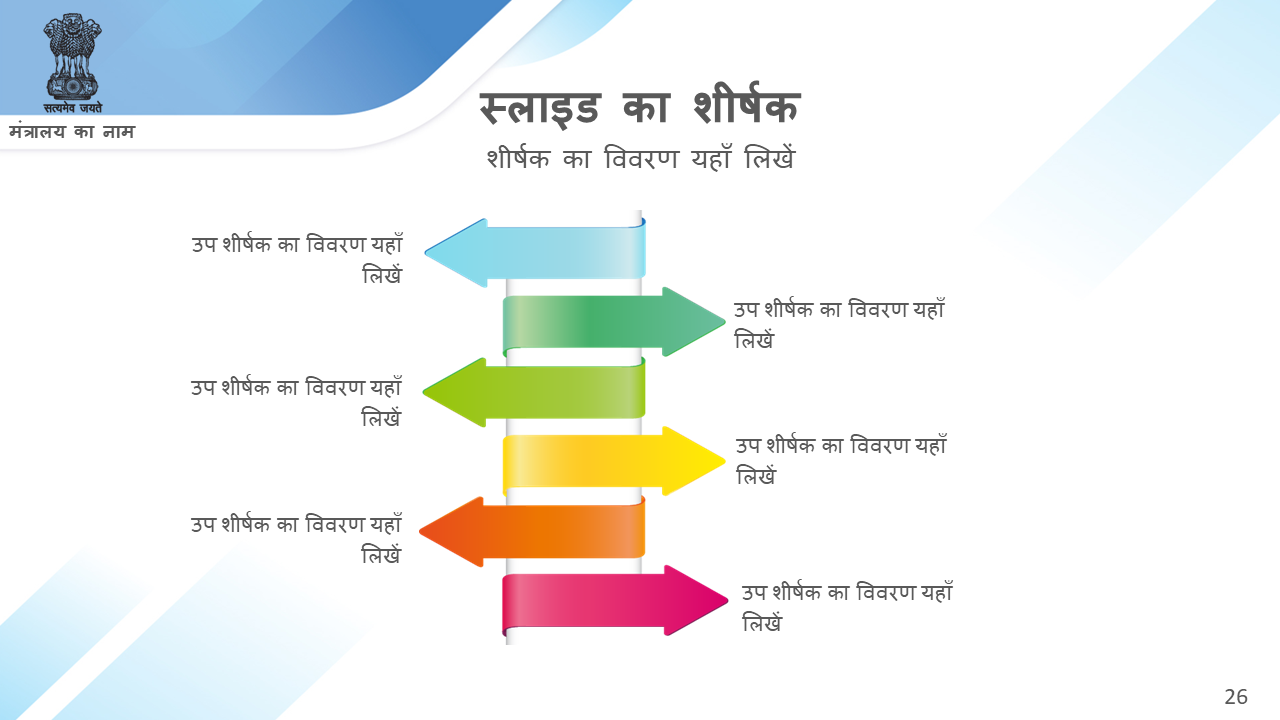 सत्यमेव जयते
मंत्रालय का नाम

स्लाइड का शीर्षक
शीर्षक का विवरण यहाँ लिखें

उप शीर्षक का विवरण यहाँ लिखें

उप शीर्षक का विवरण यहाँ लिखें

उप शीर्षक का विवरण यहाँ लिखें

उप शीर्षक का विवरण यहाँ लिखें

उप शीर्षक का विवरण यहाँ लिखें

उप शीर्षक का विवरण यहाँ लिखें

26